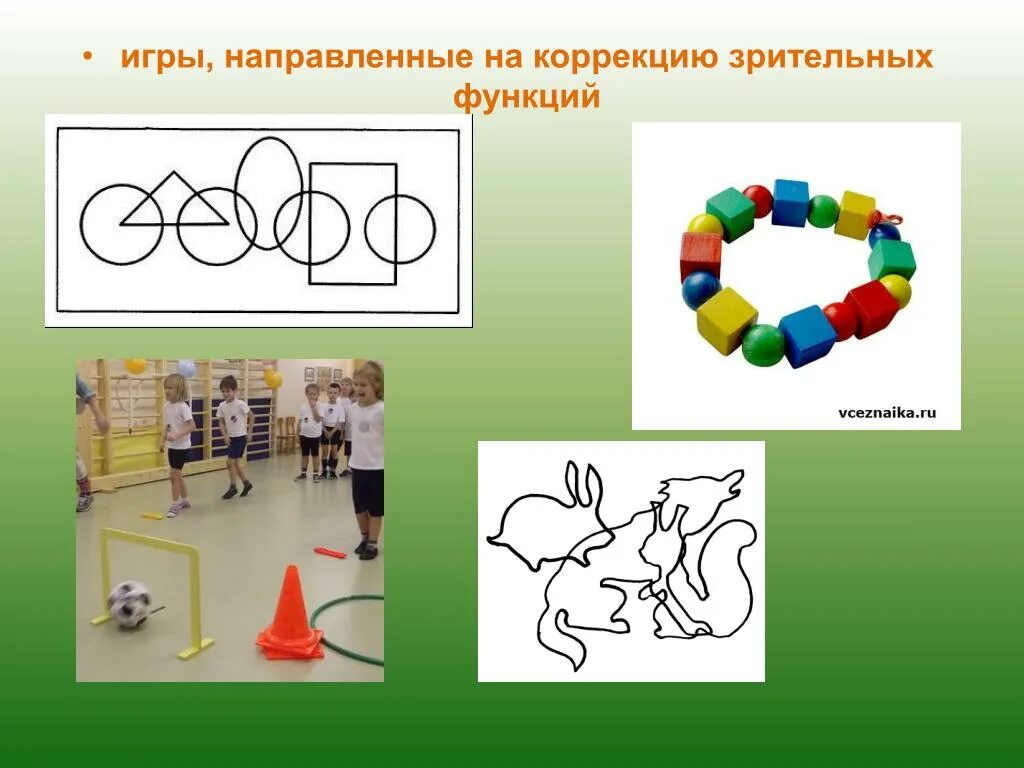 • игры, направленные на коррекцию зрительных функций

vceznaika.ru